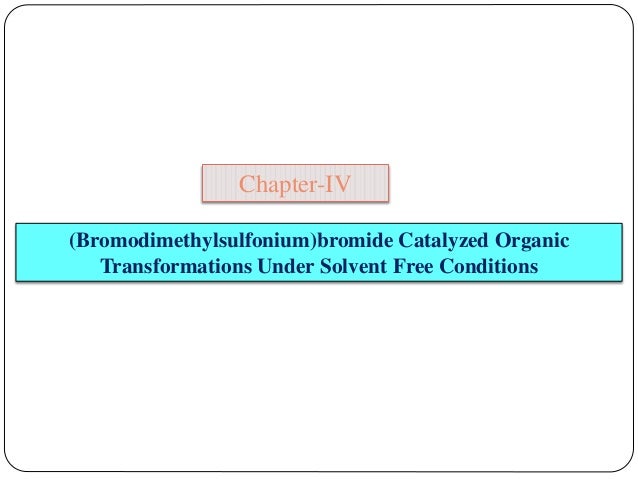 Chapter-IV

(Bromodimethylsulfonium)bromide Catalyzed Organic Transformations Under Solvent Free Conditions